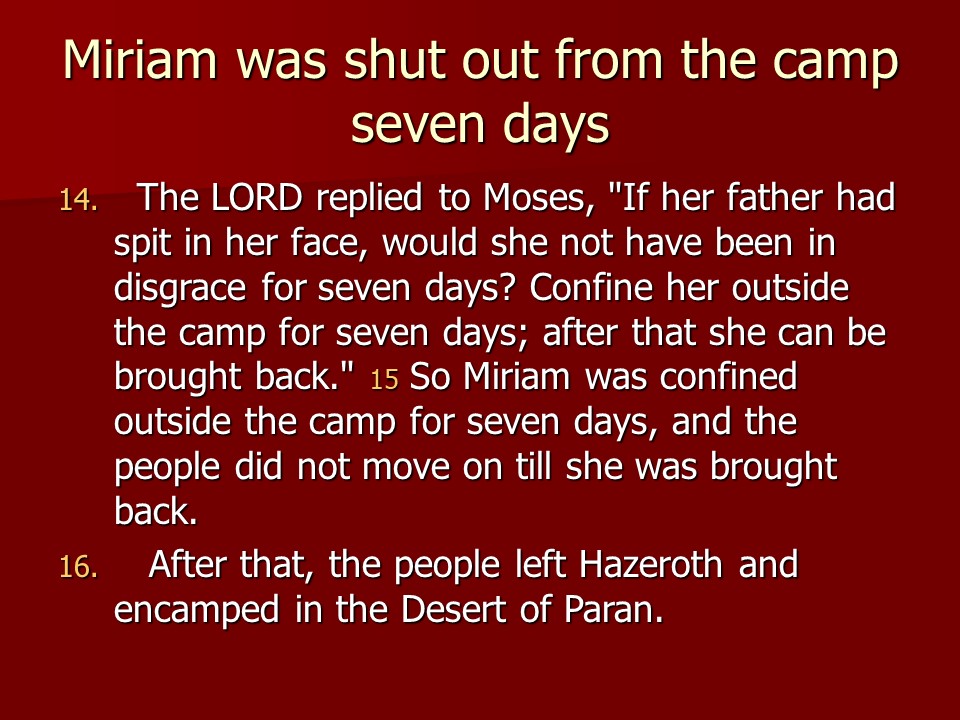 Miriam was shut out from the camp seven days

14. The LORD replied to Moses, "If her father had spit in her face, would she not have been in disgrace for seven days? Confine her outside the camp for seven days; after that she can be brought back." 15 So Miriam was confined outside the camp for seven days, and the people did not move on till she was brought back.

16. After that, the people left Hazeroth and encamped in the Desert of Paran.